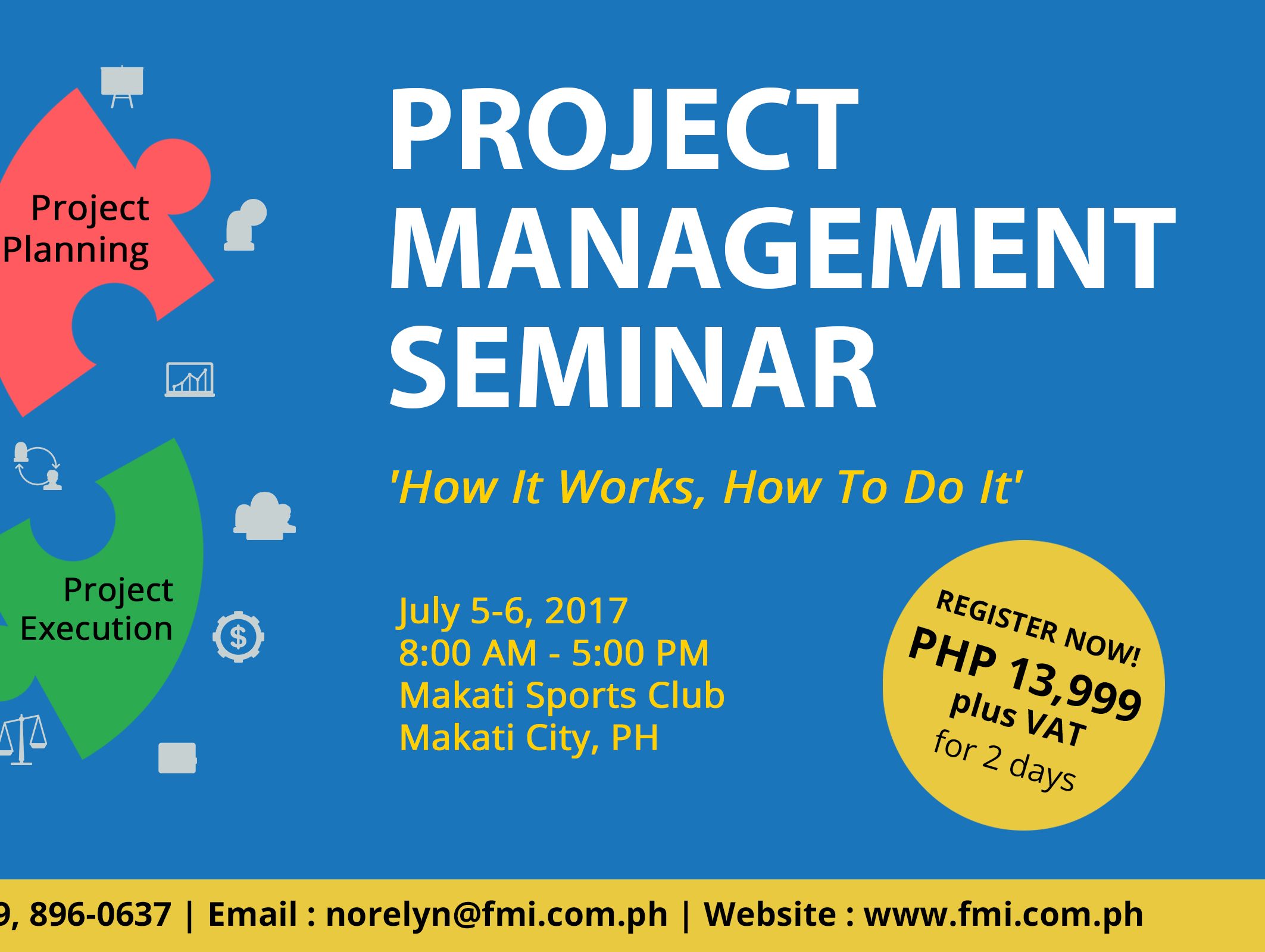 Project Planning

Project Execution

PROJECT MANAGEMENT SEMINAR

'How It Works, How To Do It'

July 5-6, 2017
8:00 AM - 5:00 PM
Makati Sports Club
Makati City, PH

REGISTER NOW!
PHP 13,999
plus VAT
for 2 days

9, 896-0637 | Email : norelyn@fmi.com.ph | Website : www.fmi.com.ph